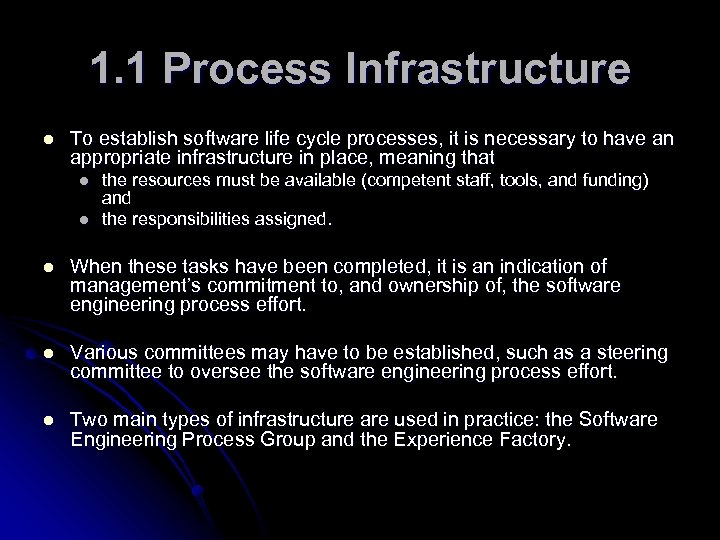 1.1 Process Infrastructure

- To establish software life cycle processes, it is necessary to have an appropriate infrastructure in place, meaning that
  - the resources must be available (competent staff, tools, and funding) and
  - the responsibilities assigned.

- When these tasks have been completed, it is an indication of management's commitment to, and ownership of, the software engineering process effort.

- Various committees may have to be established, such as a steering committee to oversee the software engineering process effort.

- Two main types of infrastructure are used in practice: the Software Engineering Process Group and the Experience Factory.